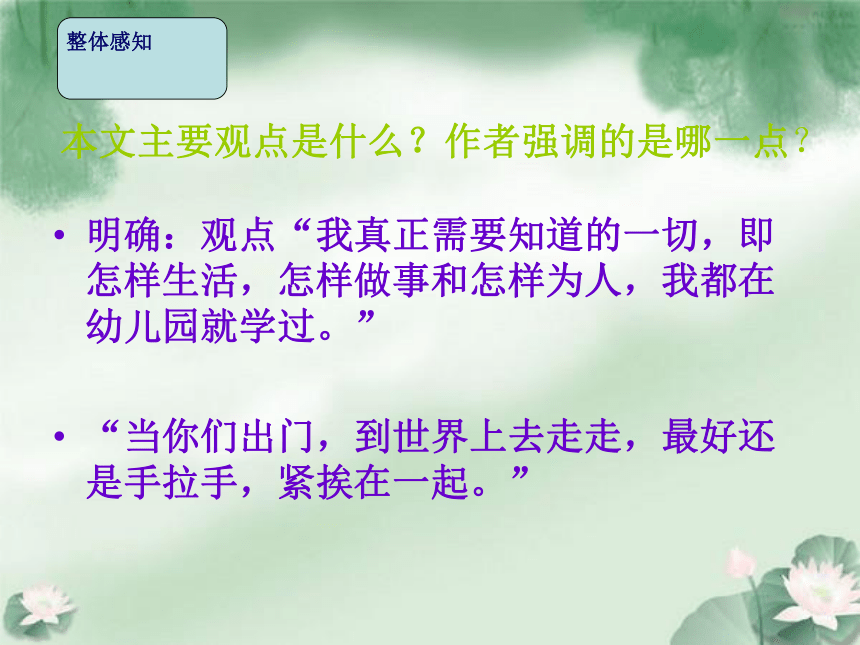 整体感知

本文主要观点是什么？作者强调的是哪一点？

• 明确：观点“我真正需要知道的一切，即怎样生活，怎样做事和怎样为人，我都在幼儿园就学过。”

• “当你们出门，到世界上去走走，最好还是手拉手，紧挨在一起。”